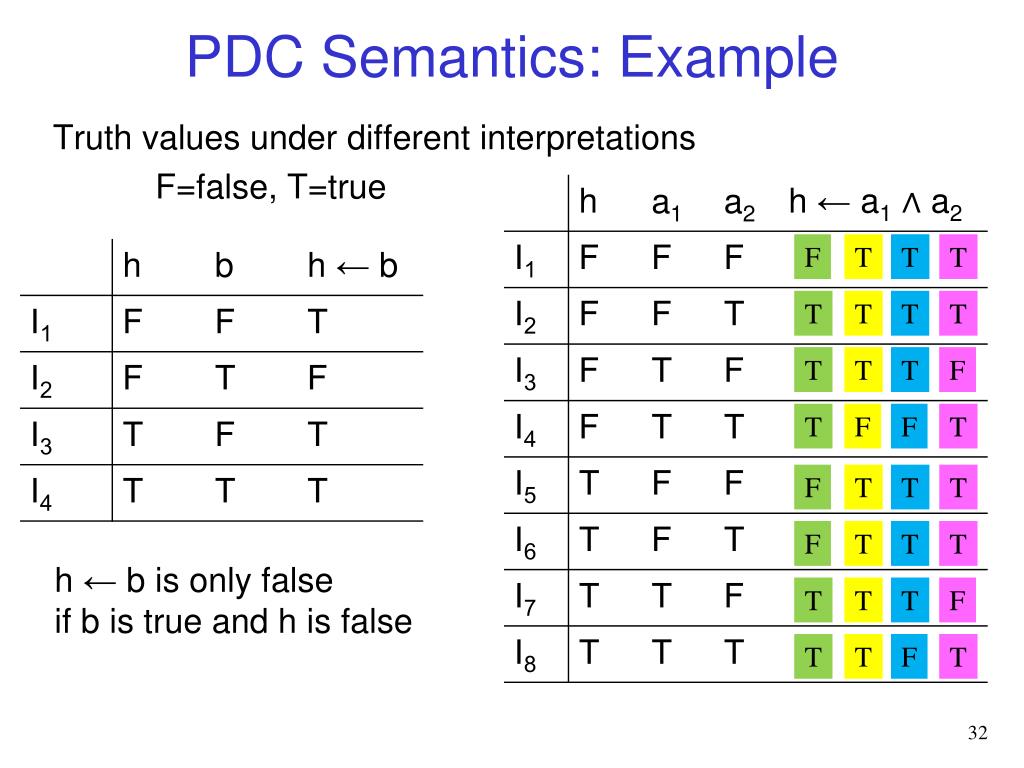 PDC Semantics: Example

Truth values under different interpretations

F=false, T=true

| | h | b | h ← b |
|---|---|---|---|
| $I_1$ | F | F | T |
| $I_2$ | F | T | F |
| $I_3$ | T | F | T |
| $I_4$ | T | T | T |

h ← b is only false if b is true and h is false

| | h | $a_1$ | $a_2$ | h ← $a_1$ ∧ $a_2$ |
|---|---|---|---|---|
| $I_1$ | F | F | F | F T T T |
| $I_2$ | F | F | T | T T T T |
| $I_3$ | F | T | F | T T T F |
| $I_4$ | F | T | T | T F F T |
| $I_5$ | T | F | F | F T T T |
| $I_6$ | T | F | T | F T T T |
| $I_7$ | T | T | F | T T T F |
| $I_8$ | T | T | T | T T F T |

32